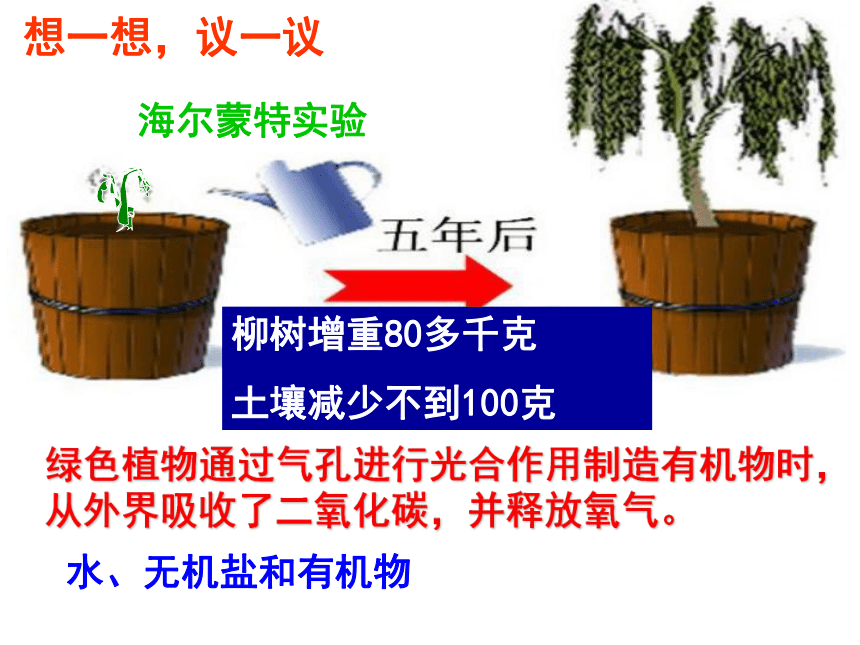 想一想，议一议

海尔蒙特实验

五年后

柳树增重80多千克

土壤减少不到100克

绿色植物通过气孔进行光合作用制造有机物时，从外界吸收了二氧化碳，并释放氧气。

水、无机盐和有机物